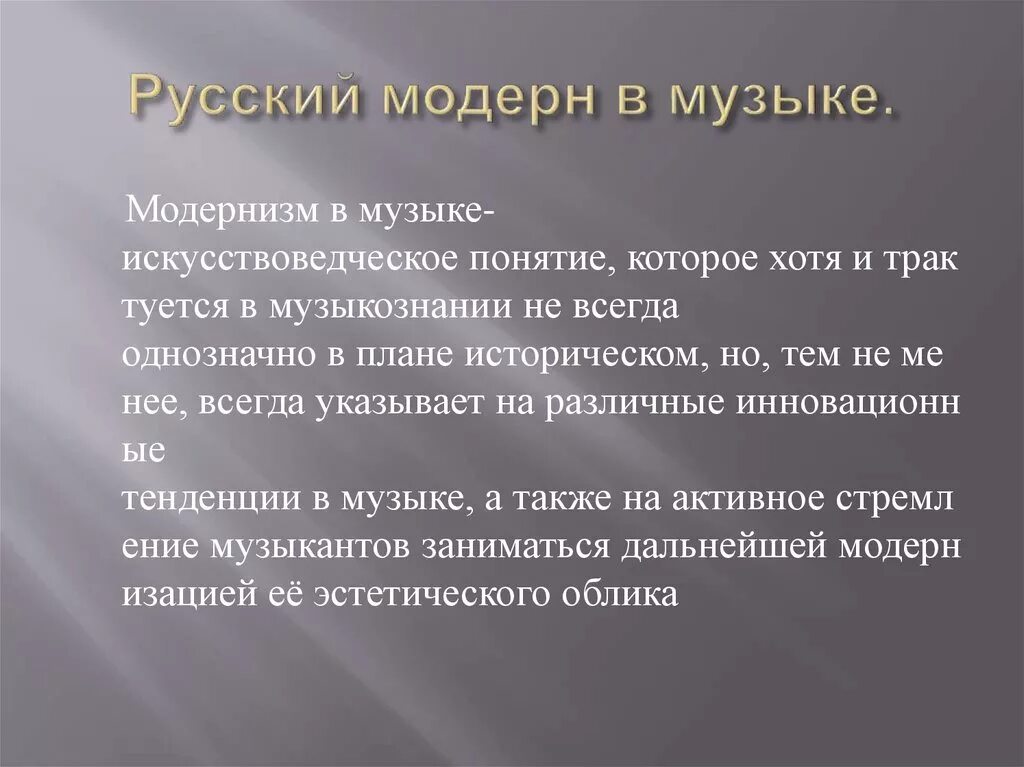 Русский модерн в музыке.

Модернизм в музыке- искусствоведческое понятие, которое хотя и трак туется в музыкознании не всегда однозначно в плане историческом, но, тем не ме нее, всегда указывает на различные инновационн ые тенденции в музыке, а также на активное стремл ение музыкантов заниматься дальнейшей модерн изацией её эстетического облика